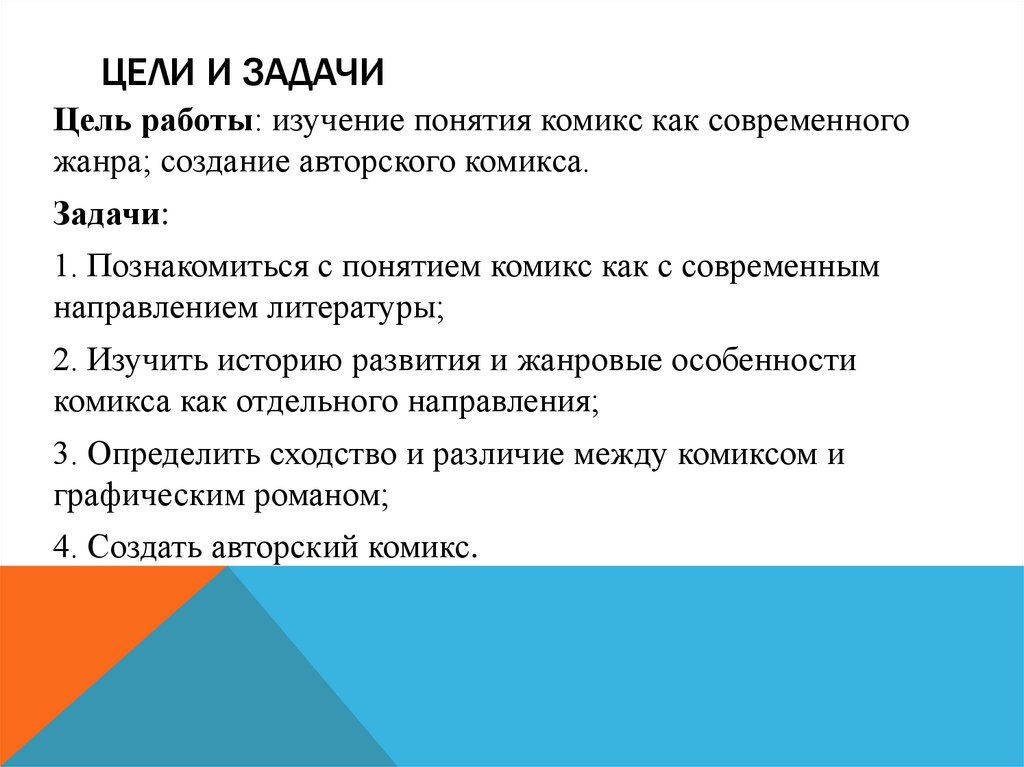 ЦЕЛИ И ЗАДАЧИ

Цель работы: изучение понятия комикс как современного жанра; создание авторского комикса.

Задачи:

1. Познакомиться с понятием комикс как с современным направлением литературы;

2. Изучить историю развития и жанровые особенности комикса как отдельного направления;

3. Определить сходство и различие между комиксом и графическим романом;

4. Создать авторский комикс.